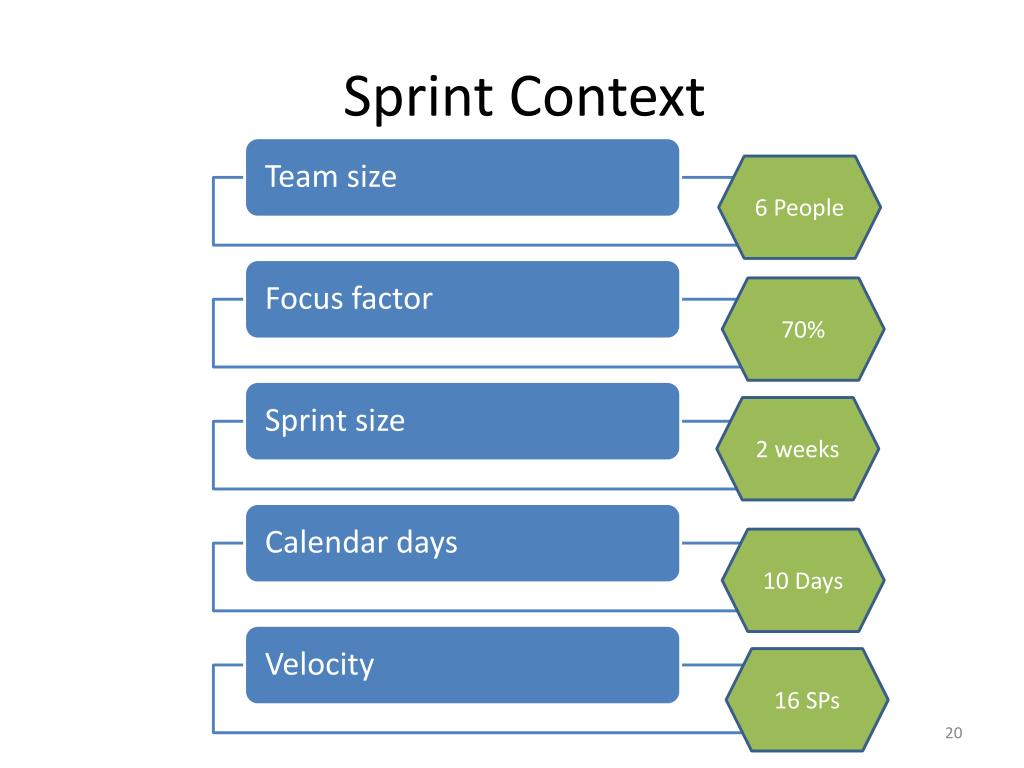 Sprint Context

Team size

6 People

Focus factor

70%

Sprint size

2 weeks

Calendar days

10 Days

Velocity

16 SPs

20